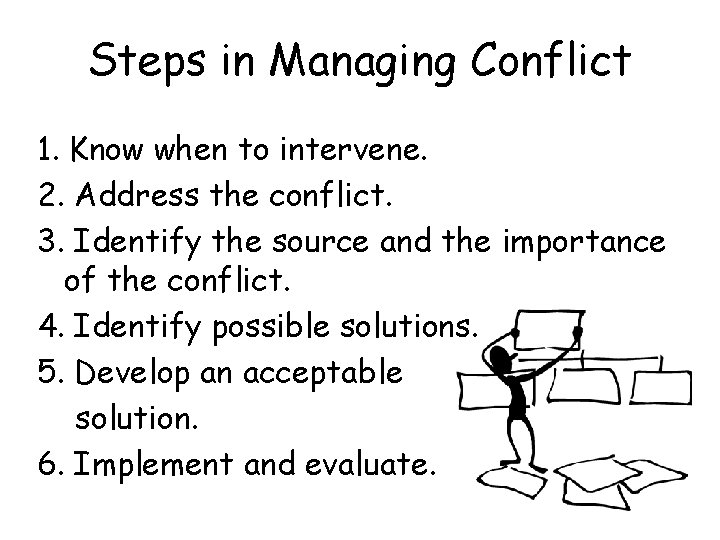 Steps in Managing Conflict

1. Know when to intervene.
2. Address the conflict.
3. Identify the source and the importance of the conflict.
4. Identify possible solutions.
5. Develop an acceptable solution.
6. Implement and evaluate.